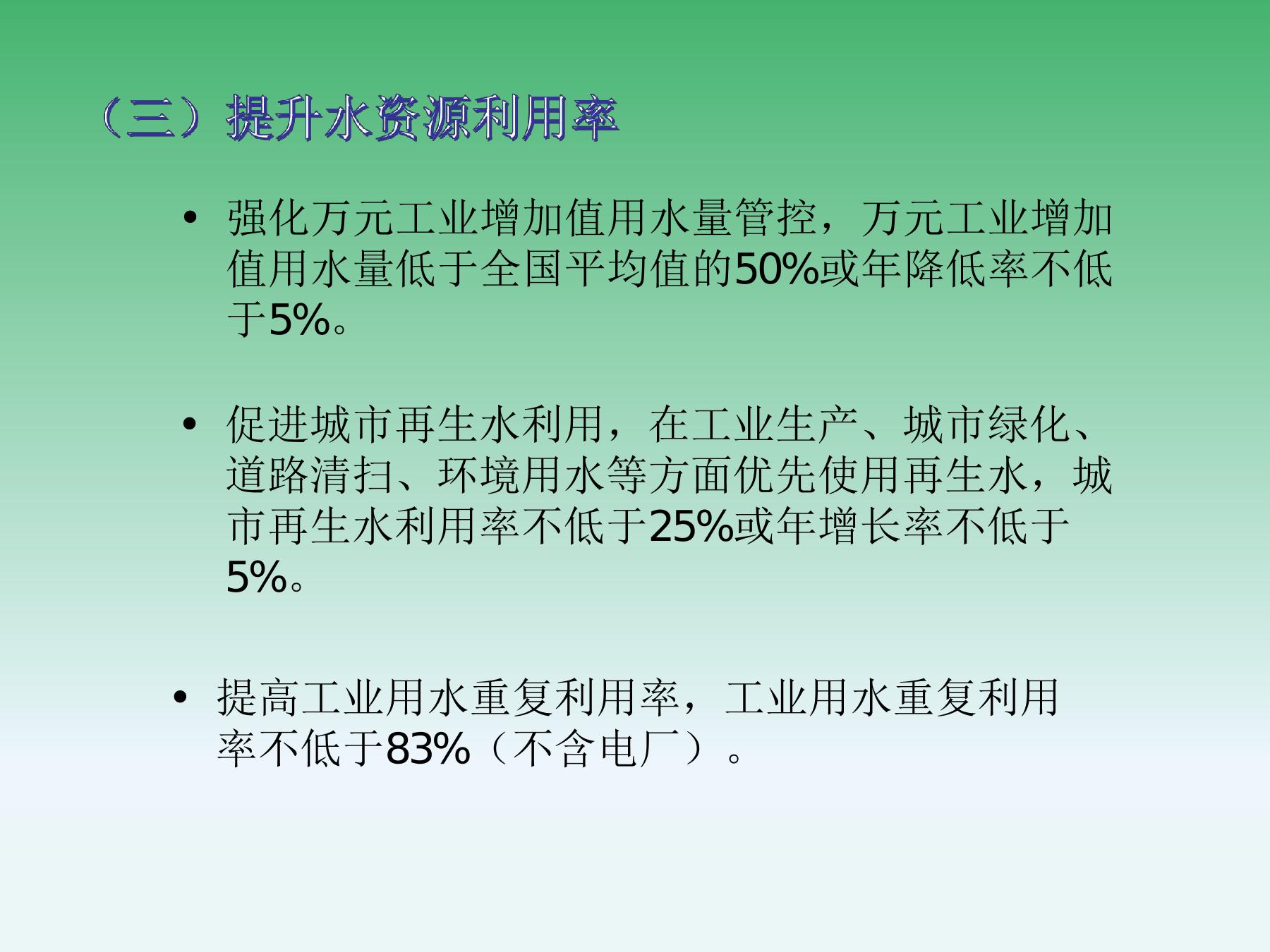 （三）提升水资源利用率

• 强化万元工业增加值用水量管控，万元工业增加值用水量低于全国平均值的50%或年降低率不低于5%。

• 促进城市再生水利用，在工业生产、城市绿化、道路清扫、环境用水等方面优先使用再生水，城市再生水利用率不低于25%或年增长率不低于5%。

• 提高工业用水重复利用率，工业用水重复利用率不低于83%（不含电厂）。